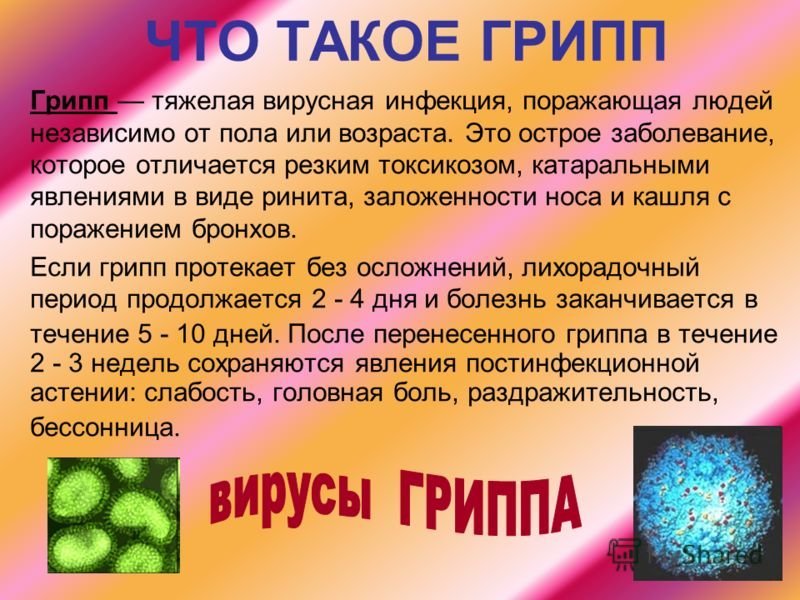 ЧТО ТАКОЕ ГРИПП

Грипп — тяжелая вирусная инфекция, поражающая людей независимо от пола или возраста. Это острое заболевание, которое отличается резким токсикозом, катаральными явлениями в виде ринита, заложенности носа и кашля с поражением бронхов.

Если грипп протекает без осложнений, лихорадочный период продолжается 2 - 4 дня и болезнь заканчивается в течение 5 - 10 дней. После перенесенного гриппа в течение 2 - 3 недель сохраняются явления постинфекционной астении: слабость, головная боль, раздражительность, бессонница.

вирусы ГРИППА

Shared